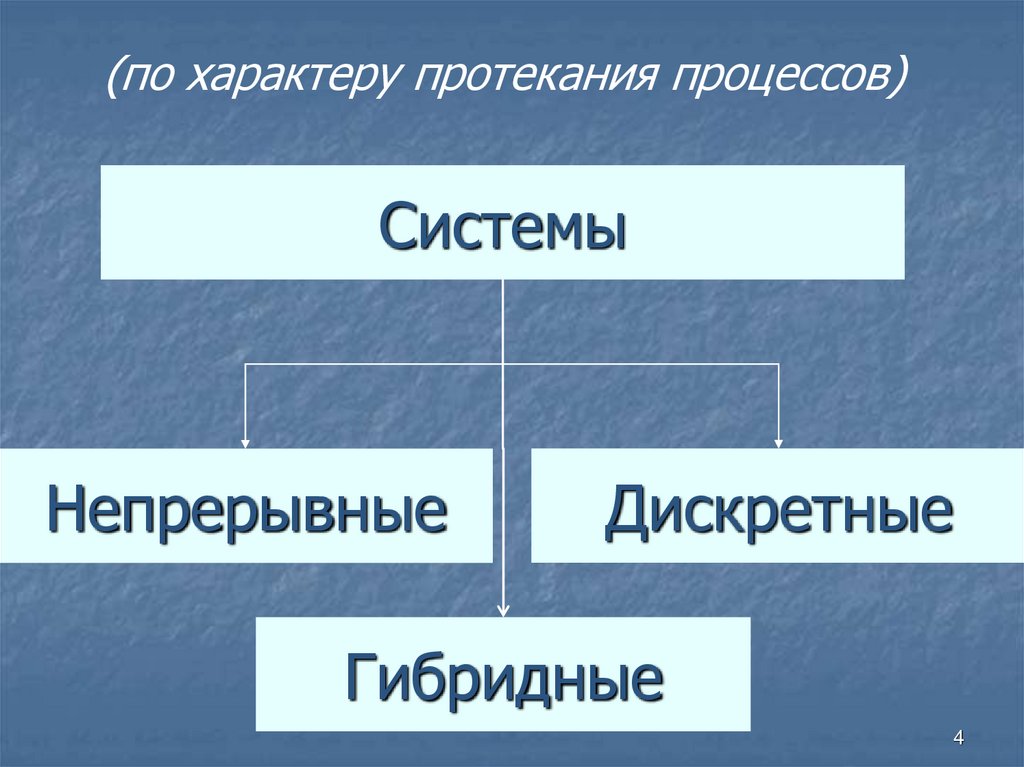 (по характеру протекания процессов)

Системы

Непрерывные

Дискретные

Гибридные

4